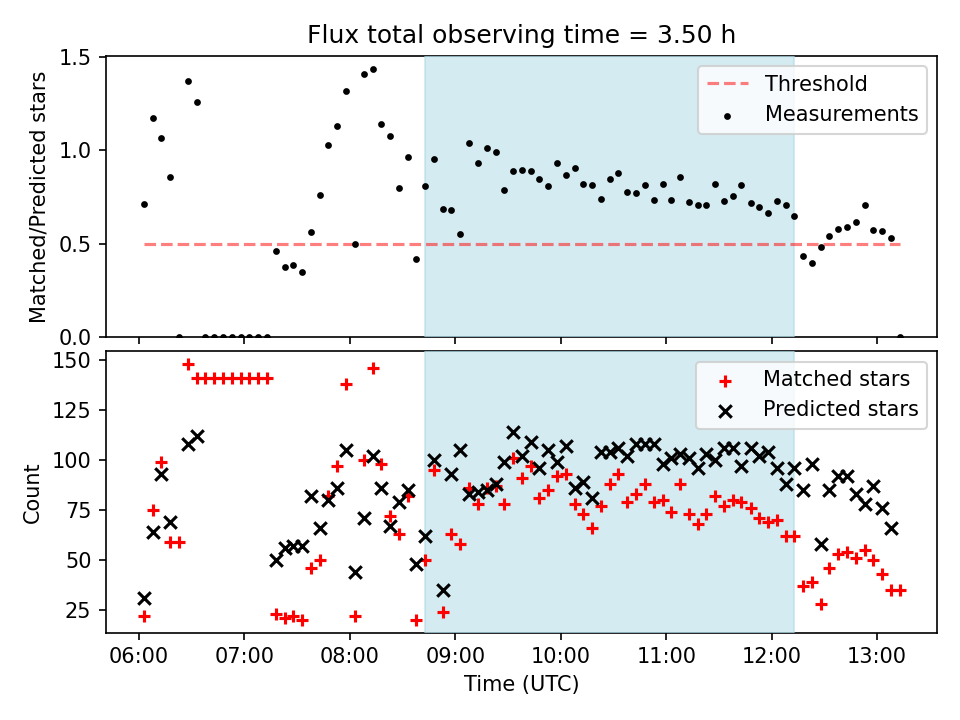 Flux total observing time = 3.50 h

Matched/Predicted stars

1.5
1.0
0.5
0.0

Threshold
Measurements

Count

150
125
100
75
50
25

Matched stars
Predicted stars

06:00
07:00
08:00
09:00
10:00
11:00
12:00
13:00

Time (UTC)